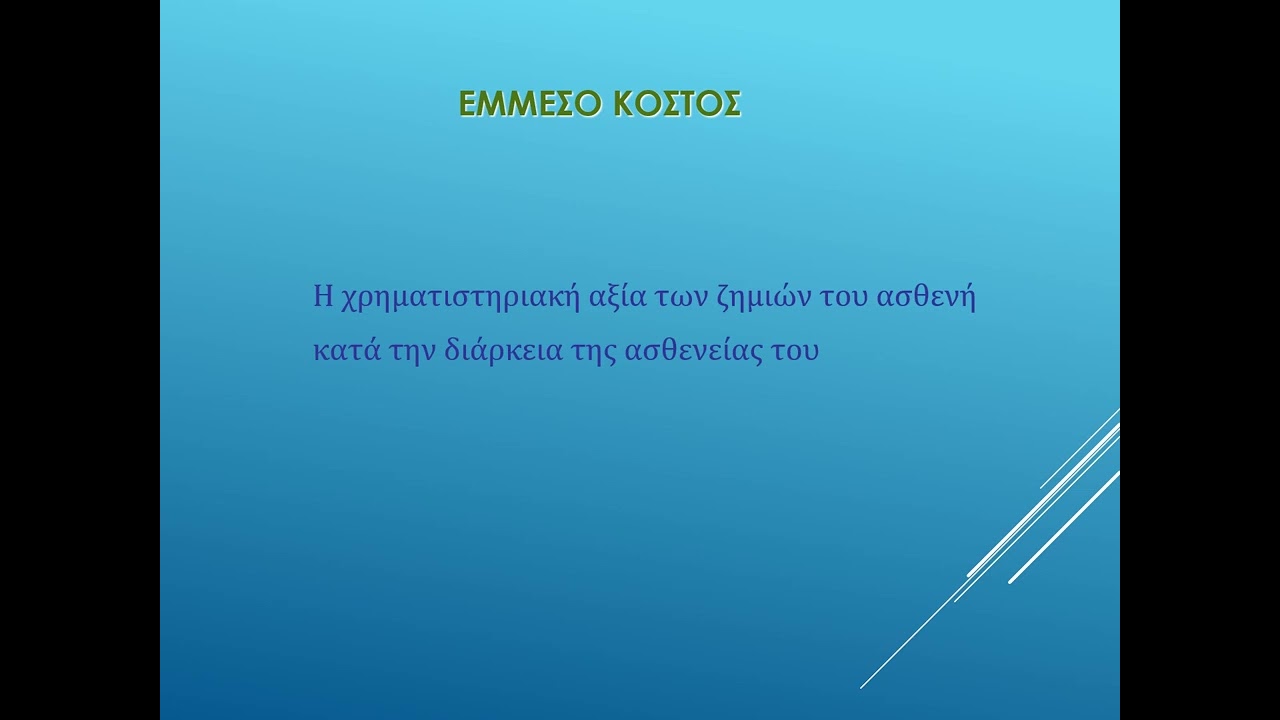 ΕΜΜΕΣΟ ΚΟΣΤΟΣ

Η χρηματιστηριακή αξία των ζημιών του ασθενή κατά την διάρκεια της ασθενείας του